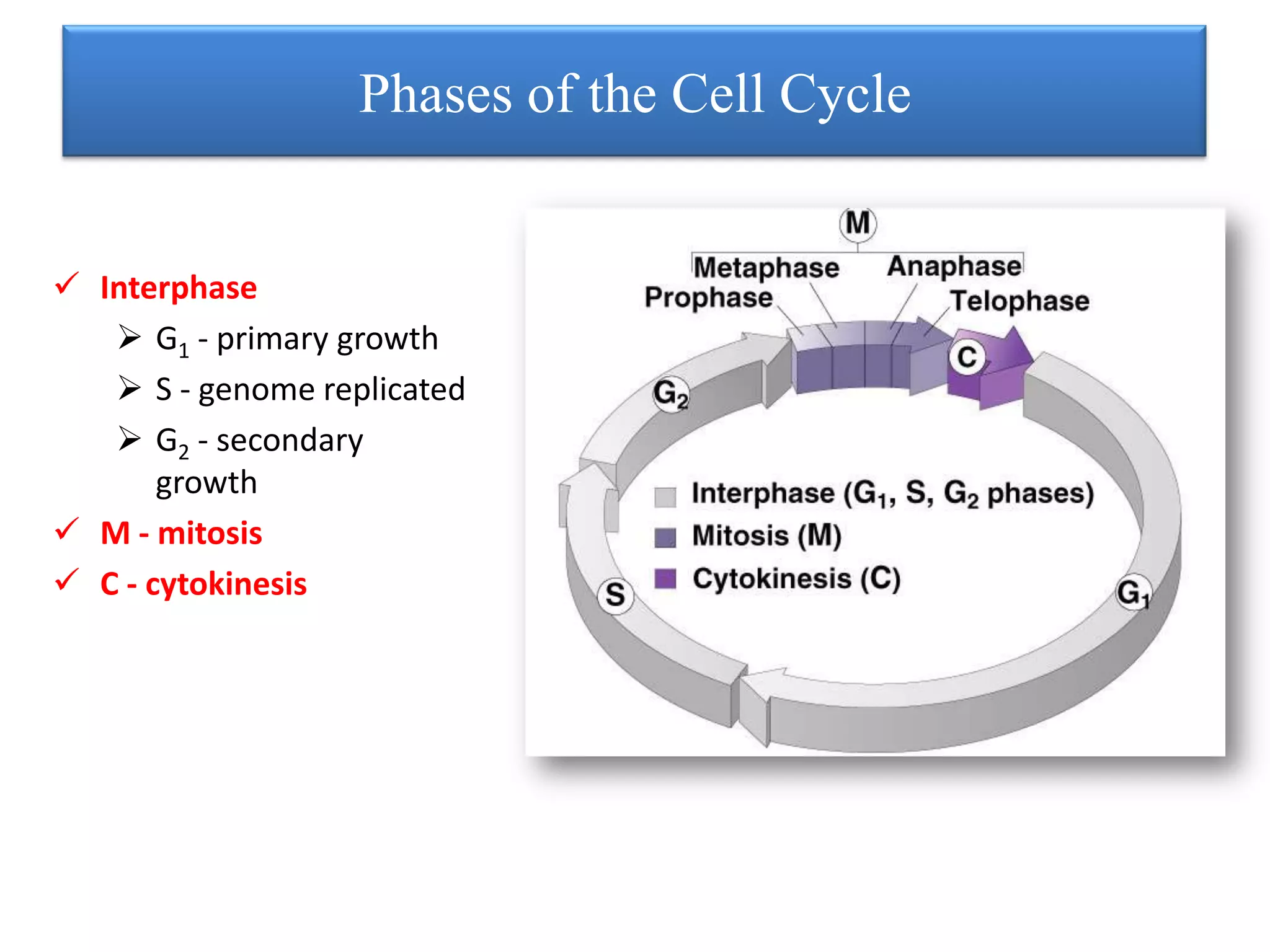 Phases of the Cell Cycle

✓ Interphase

➢ $G_1$ - primary growth

➢ S - genome replicated

➢ $G_2$ - secondary growth

✓ M - mitosis

✓ C - cytokinesis

M

Metaphase

Anaphase

Prophase

Telophase

C

$G_2$

Interphase ($G_1$, S, $G_2$ phases)

Mitosis (M)

Cytokinesis (C)

S

$G_1$